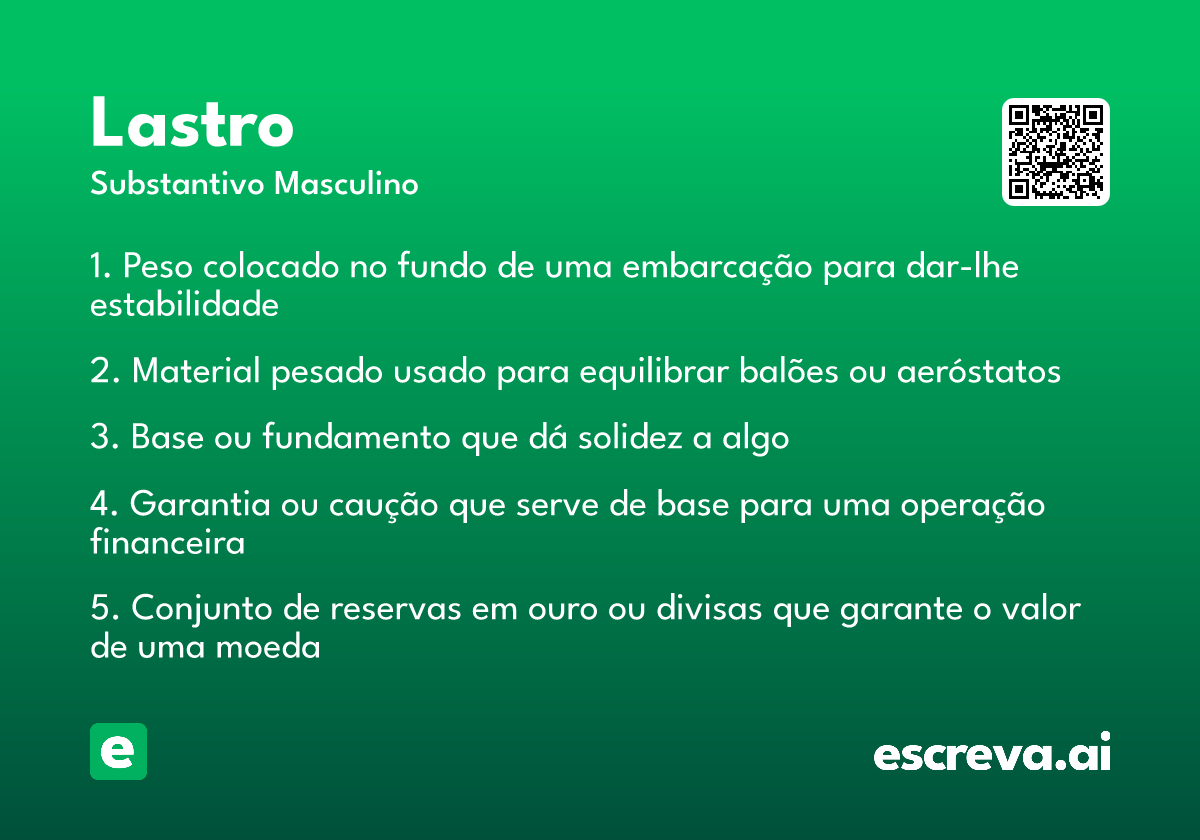 Lastro
Substantivo Masculino

1. Peso colocado no fundo de uma embarcação para dar-lhe estabilidade

2. Material pesado usado para equilibrar balões ou aeróstatos

3. Base ou fundamento que dá solidez a algo

4. Garantia ou caução que serve de base para uma operação financeira

5. Conjunto de reservas em ouro ou divisas que garante o valor de uma moeda

e

escreva.ai